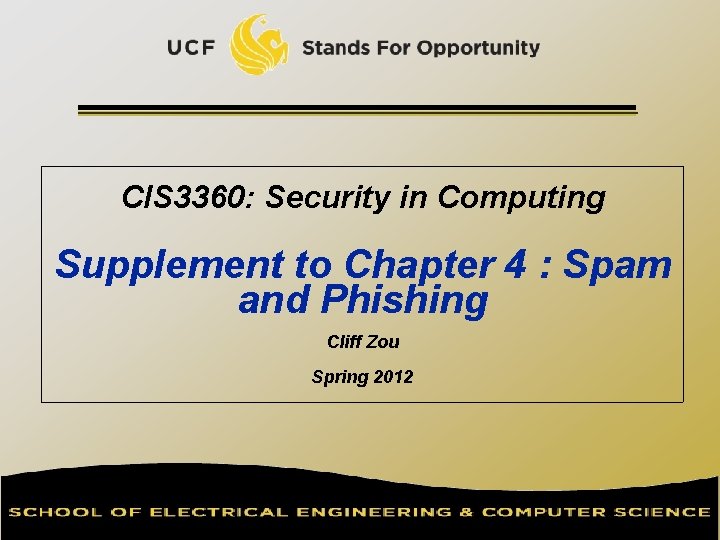 UCF Stands For Opportunity

CIS3360: Security in Computing

Supplement to Chapter 4 : Spam and Phishing

Cliff Zou

Spring 2012

SCHOOL OF ELECTRICAL ENGINEERING & COMPUTER SCIENCE